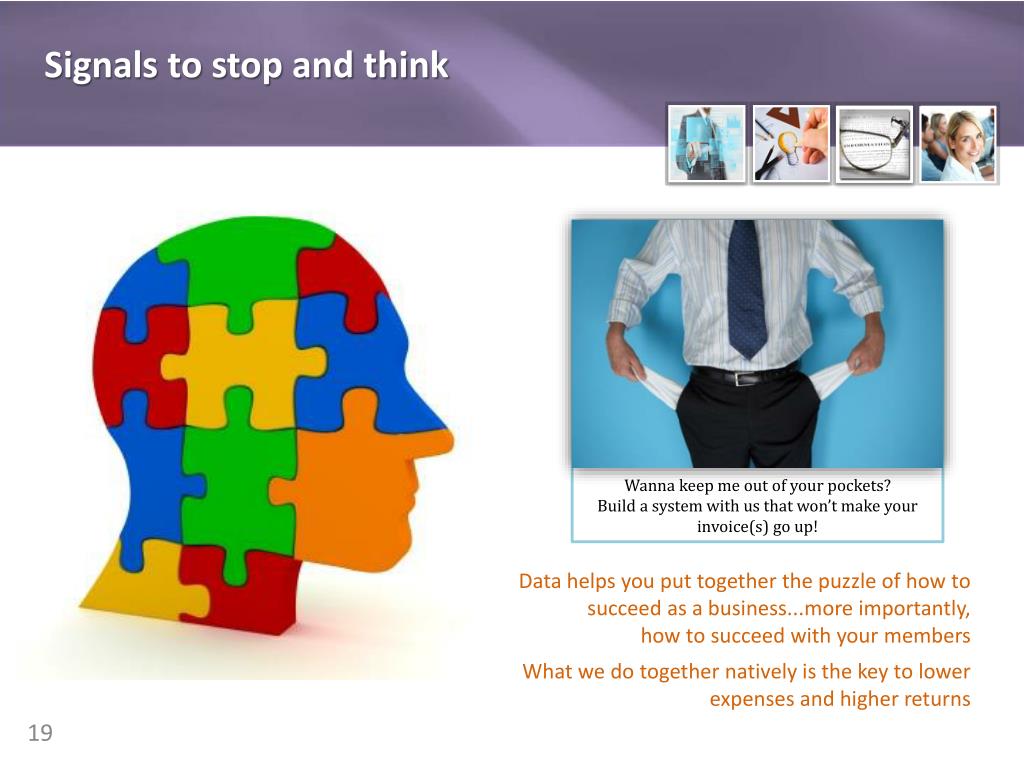 Signals to stop and think

Wanna keep me out of your pockets?
Build a system with us that won't make your invoice(s) go up!

Data helps you put together the puzzle of how to succeed as a business...more importantly, how to succeed with your members

What we do together natively is the key to lower expenses and higher returns

19